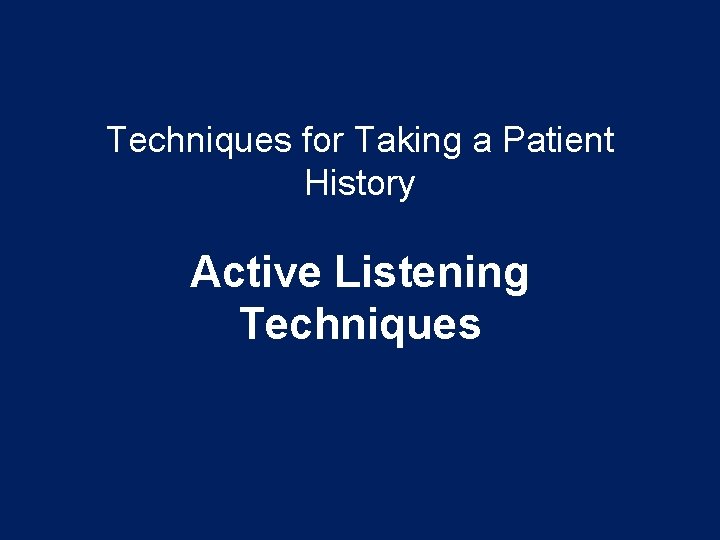 Techniques for Taking a Patient History

Active Listening Techniques